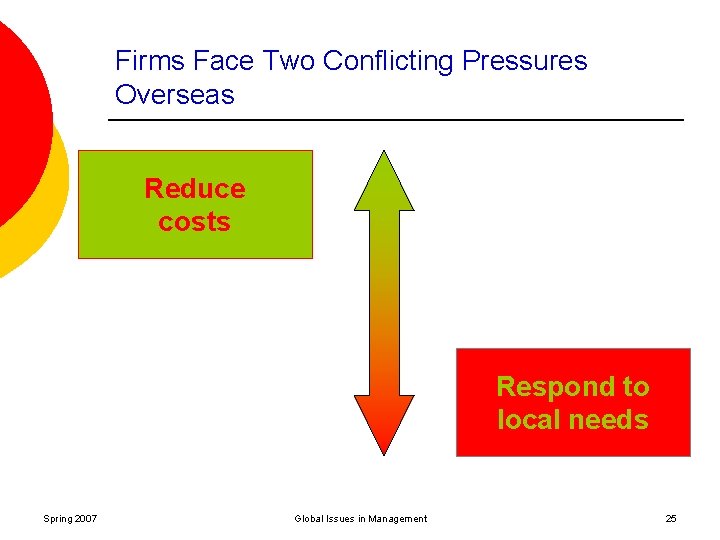 Firms Face Two Conflicting Pressures Overseas

Reduce costs

Respond to local needs

Spring 2007

Global Issues in Management

25